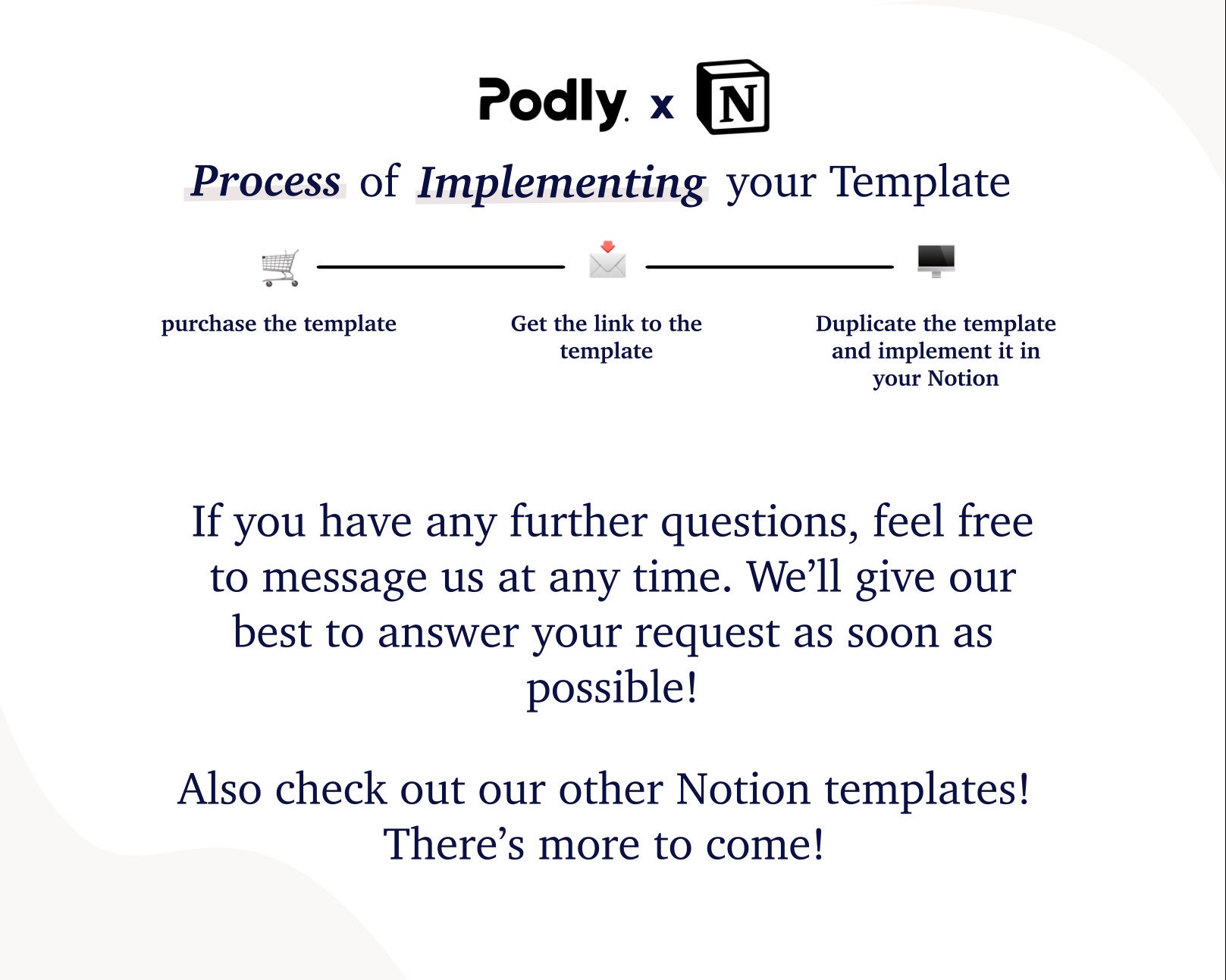 Podly. x N

Process of Implementing your Template

purchase the template

Get the link to the template

Duplicate the template and implement it in your Notion

If you have any further questions, feel free to message us at any time. We'll give our best to answer your request as soon as possible!

Also check out our other Notion templates! There's more to come!